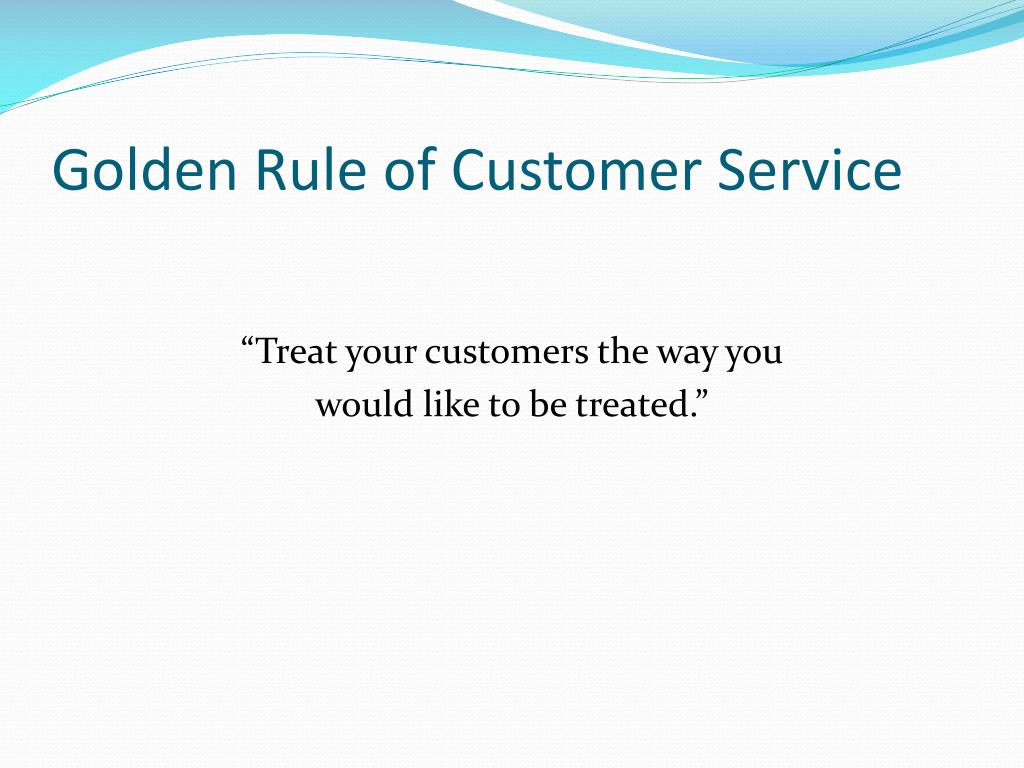 Golden Rule of Customer Service

“Treat your customers the way you would like to be treated.”